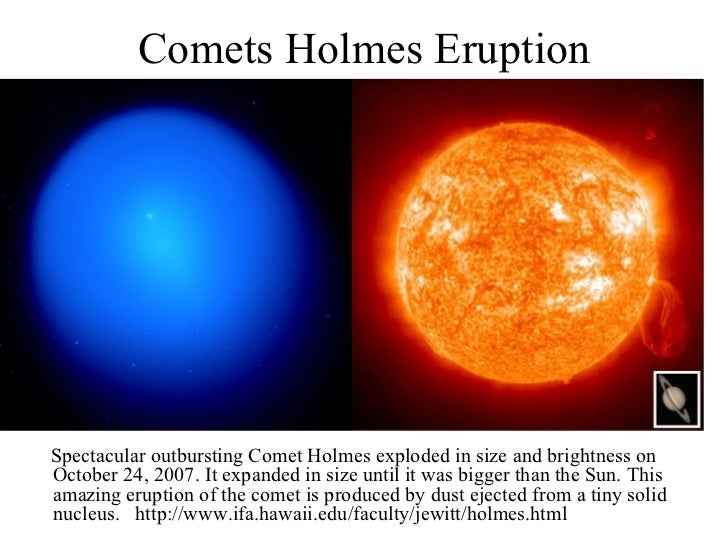 Comets Holmes Eruption

Spectacular outbursting Comet Holmes exploded in size and brightness on October 24, 2007. It expanded in size until it was bigger than the Sun. This amazing eruption of the comet is produced by dust ejected from a tiny solid nucleus. http://www.ifa.hawaii.edu/faculty/jewitt/holmes.html